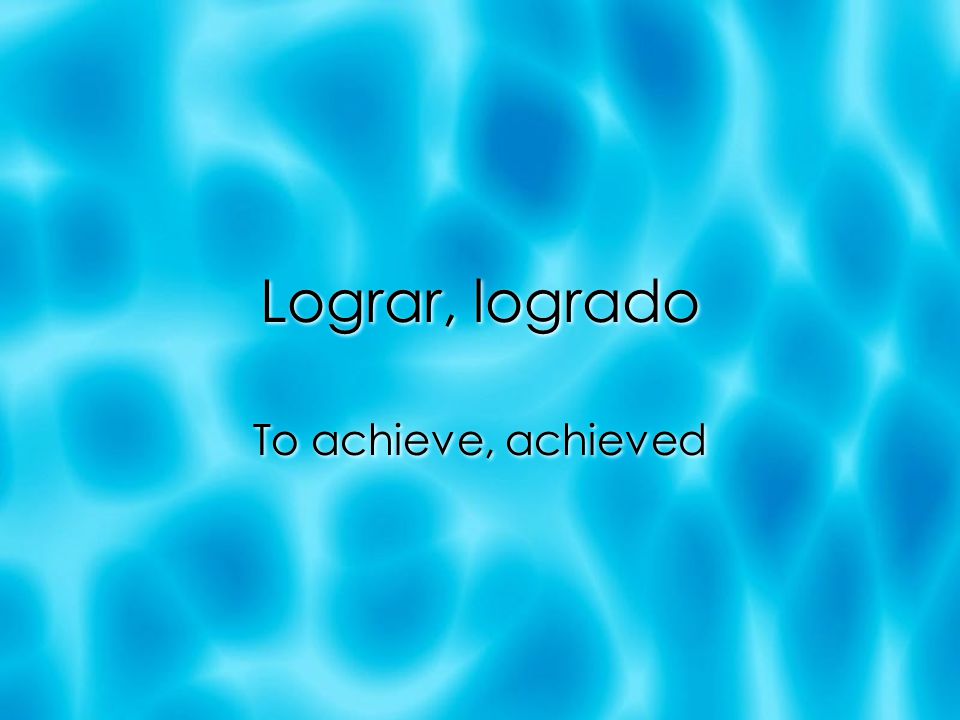 Lograr, logrado

To achieve, achieved